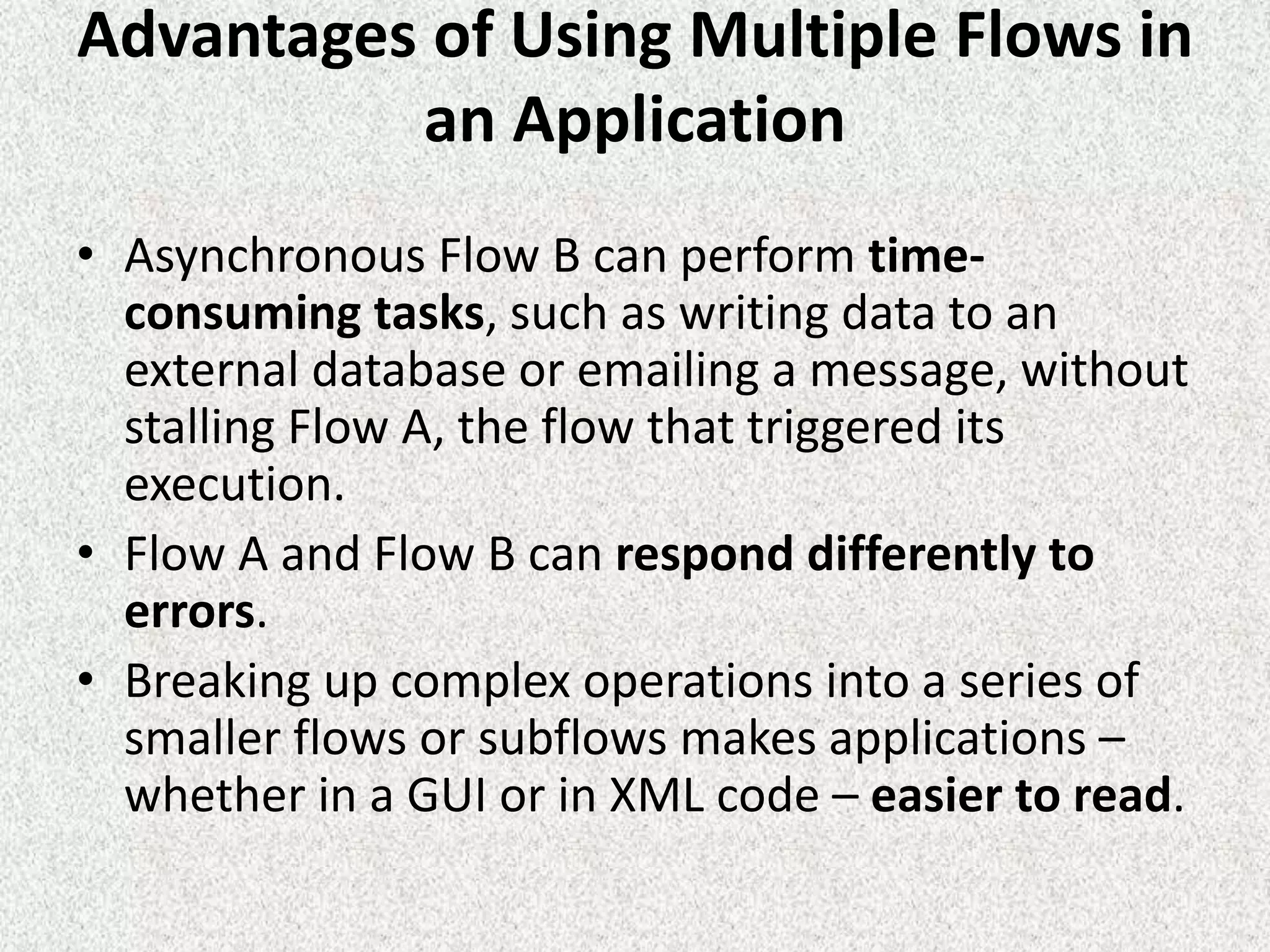 Advantages of Using Multiple Flows in an Application

• Asynchronous Flow B can perform time-consuming tasks, such as writing data to an external database or emailing a message, without stalling Flow A, the flow that triggered its execution.
• Flow A and Flow B can respond differently to errors.
• Breaking up complex operations into a series of smaller flows or subflows makes applications – whether in a GUI or in XML code – easier to read.